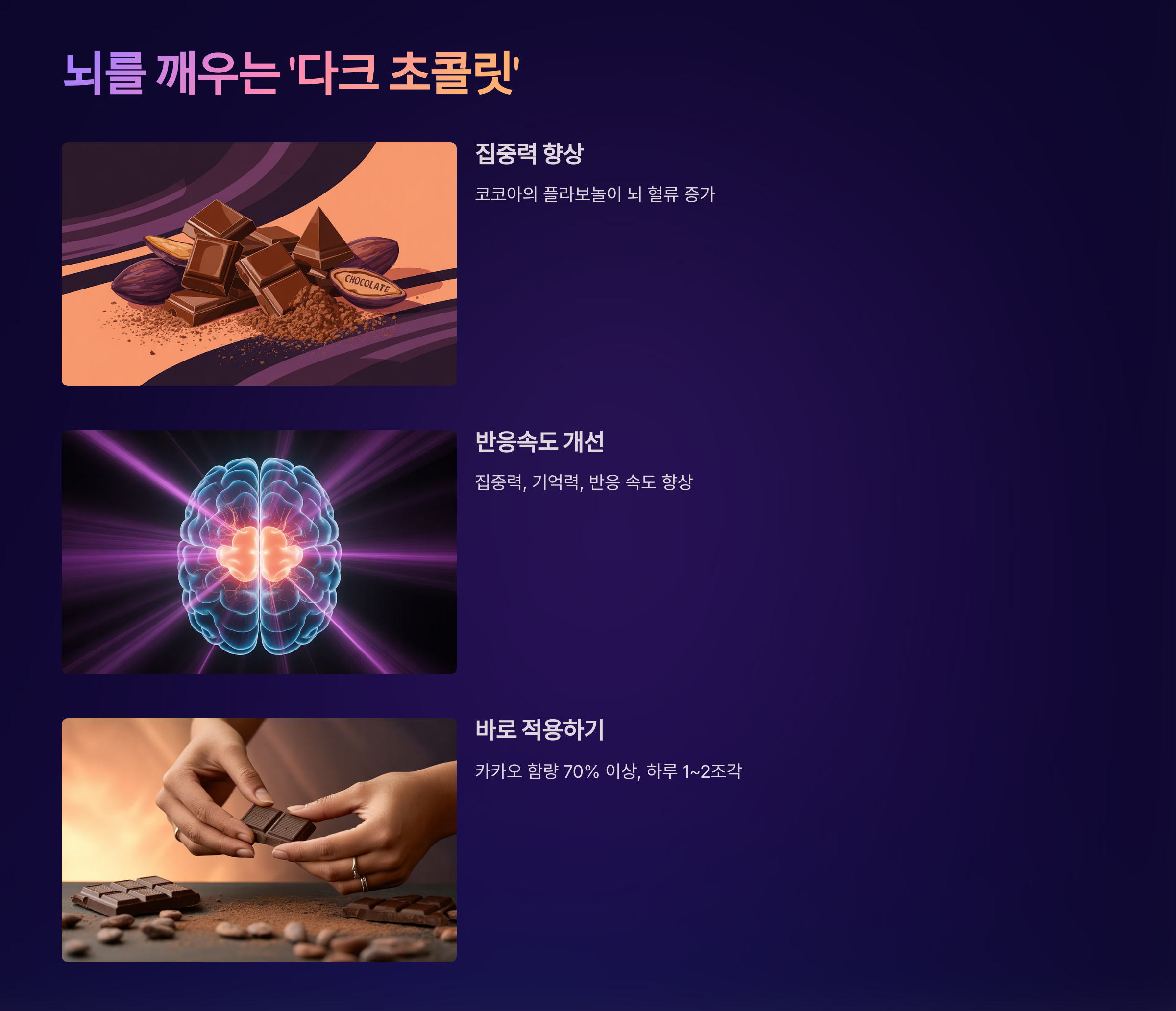 뇌를 깨우는 '다크 초콜릿'

CHOCOLATE

집중력 향상

코코아의 플라보놀이 뇌 혈류 증가

반응속도 개선

집중력, 기억력, 반응 속도 향상

바로 적용하기

카카오 함량 70% 이상, 하루 1~2조각